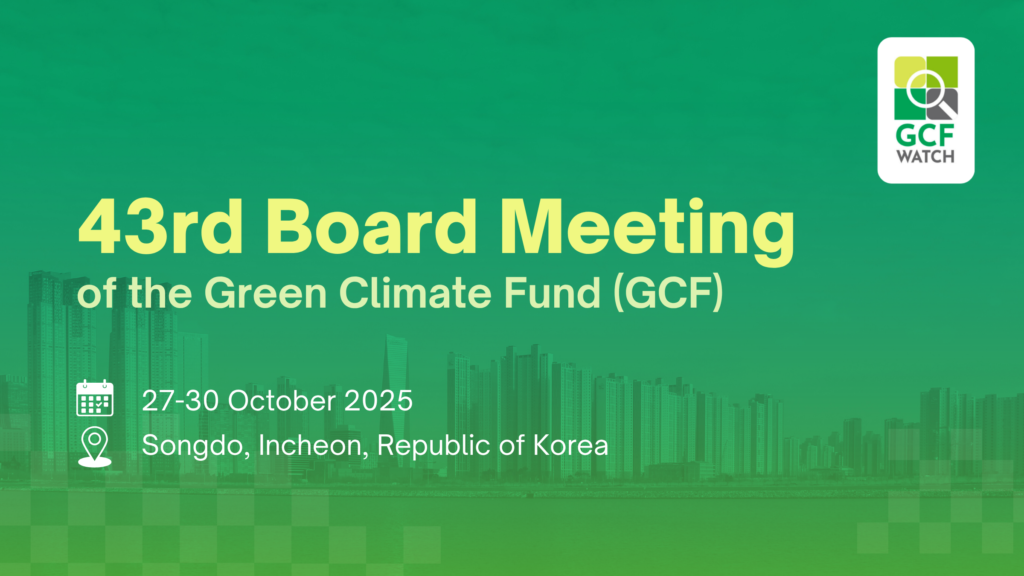 GCF
WATCH

43rd Board Meeting
of the Green Climate Fund (GCF)

27-30 October 2025
Songdo, Incheon, Republic of Korea